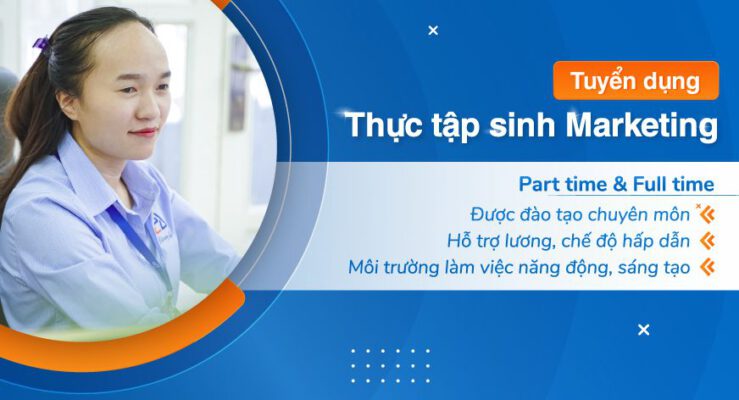 Tuyển dụng

Thực tập sinh Marketing

Part time & Full time

Được đào tạo chuyên môn

Hỗ trợ lương, chế độ hấp dẫn

Môi trường làm việc năng động, sáng tạo